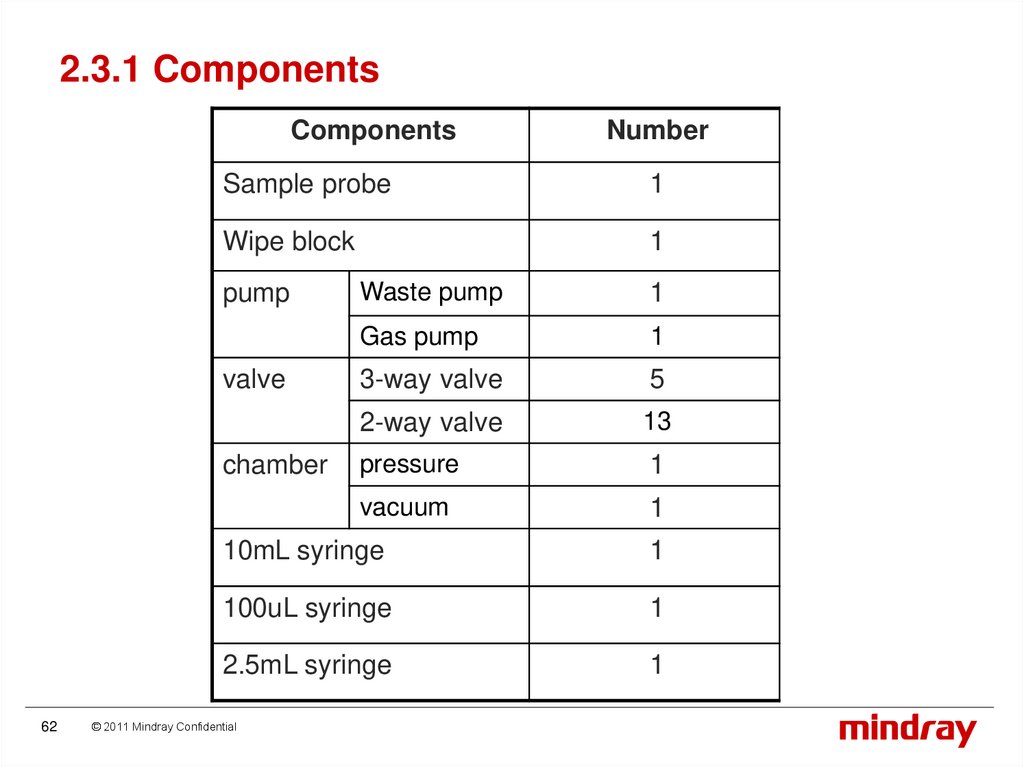 2.3.1 Components

| Components | | Number |
|---|---|---|
| Sample probe | | 1 |
| Wipe block | | 1 |
| pump | Waste pump | 1 |
| | Gas pump | 1 |
| valve | 3-way valve | 5 |
| | 2-way valve | 13 |
| chamber | pressure | 1 |
| | vacuum | 1 |
| 10mL syringe | | 1 |
| 100uL syringe | | 1 |
| 2.5mL syringe | | 1 |

62 © 2011 Mindray Confidential

mindray